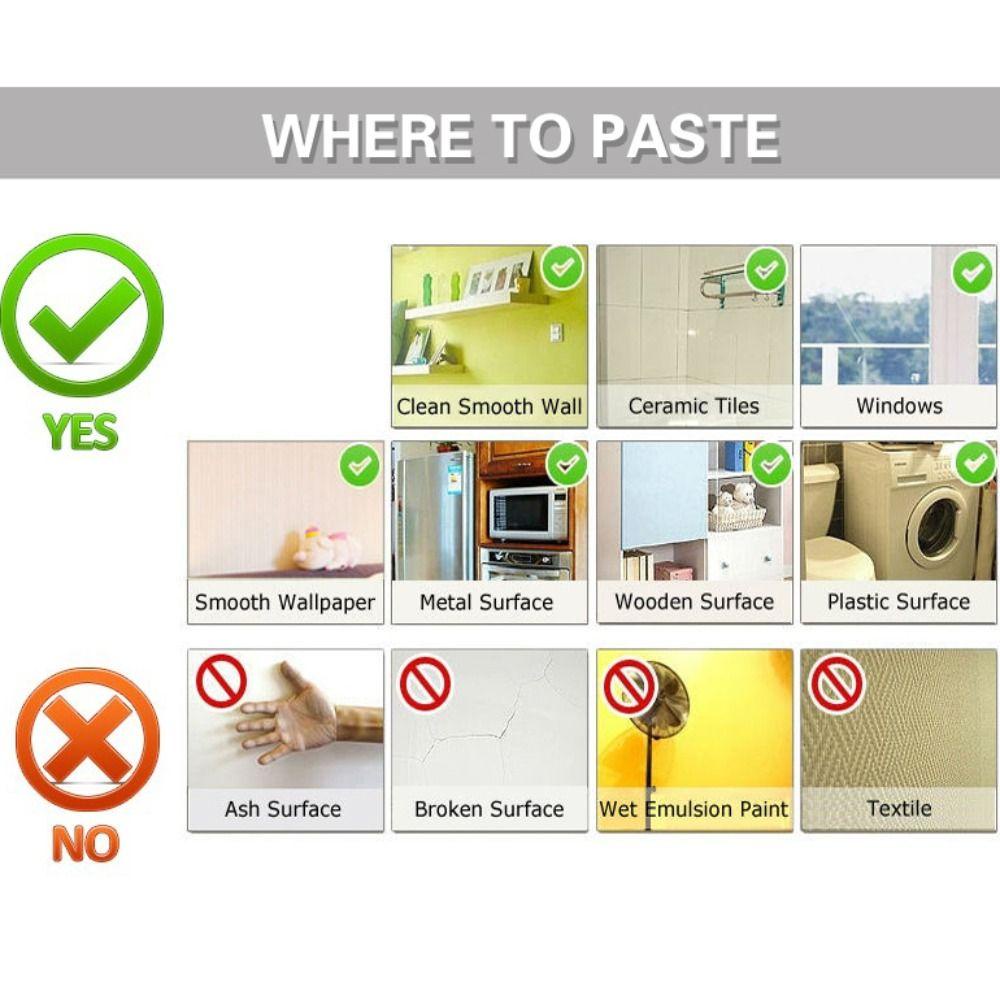 WHERE TO PASTE

YES

Clean Smooth Wall
Ceramic Tiles
Windows

Smooth Wallpaper
Metal Surface
Wooden Surface
Plastic Surface

NO

Ash Surface
Broken Surface
Wet Emulsion Paint
Textile